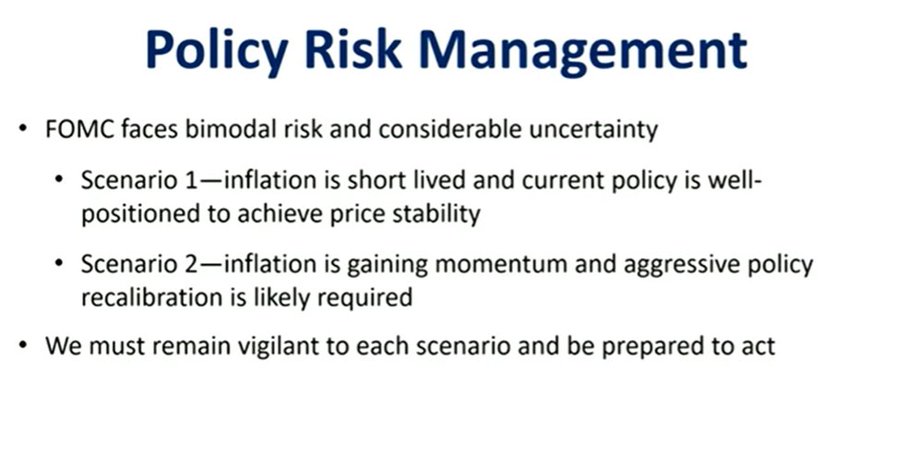 Policy Risk Management

• FOMC faces bimodal risk and considerable uncertainty

• Scenario 1—inflation is short lived and current policy is well-positioned to achieve price stability

• Scenario 2—inflation is gaining momentum and aggressive policy recalibration is likely required

• We must remain vigilant to each scenario and be prepared to act